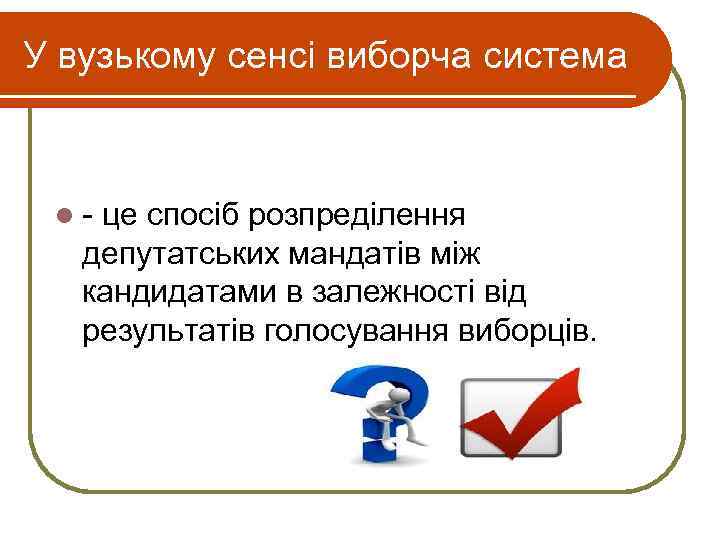 У вузькому сенсі виборча система

- це спосіб розпреділення депутатських мандатів між кандидатами в залежності від результатів голосування виборців.